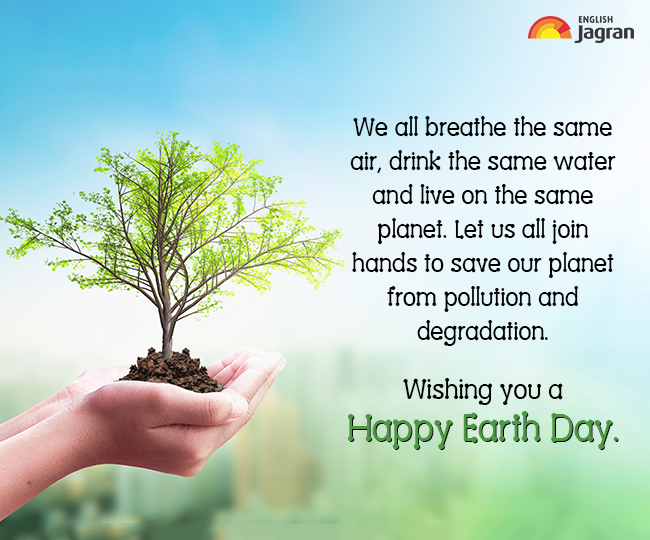 ENGLISH
Jagran

We all breathe the same air, drink the same water and live on the same planet. Let us all join hands to save our planet from pollution and degradation.

Wishing you a
Happy Earth Day.